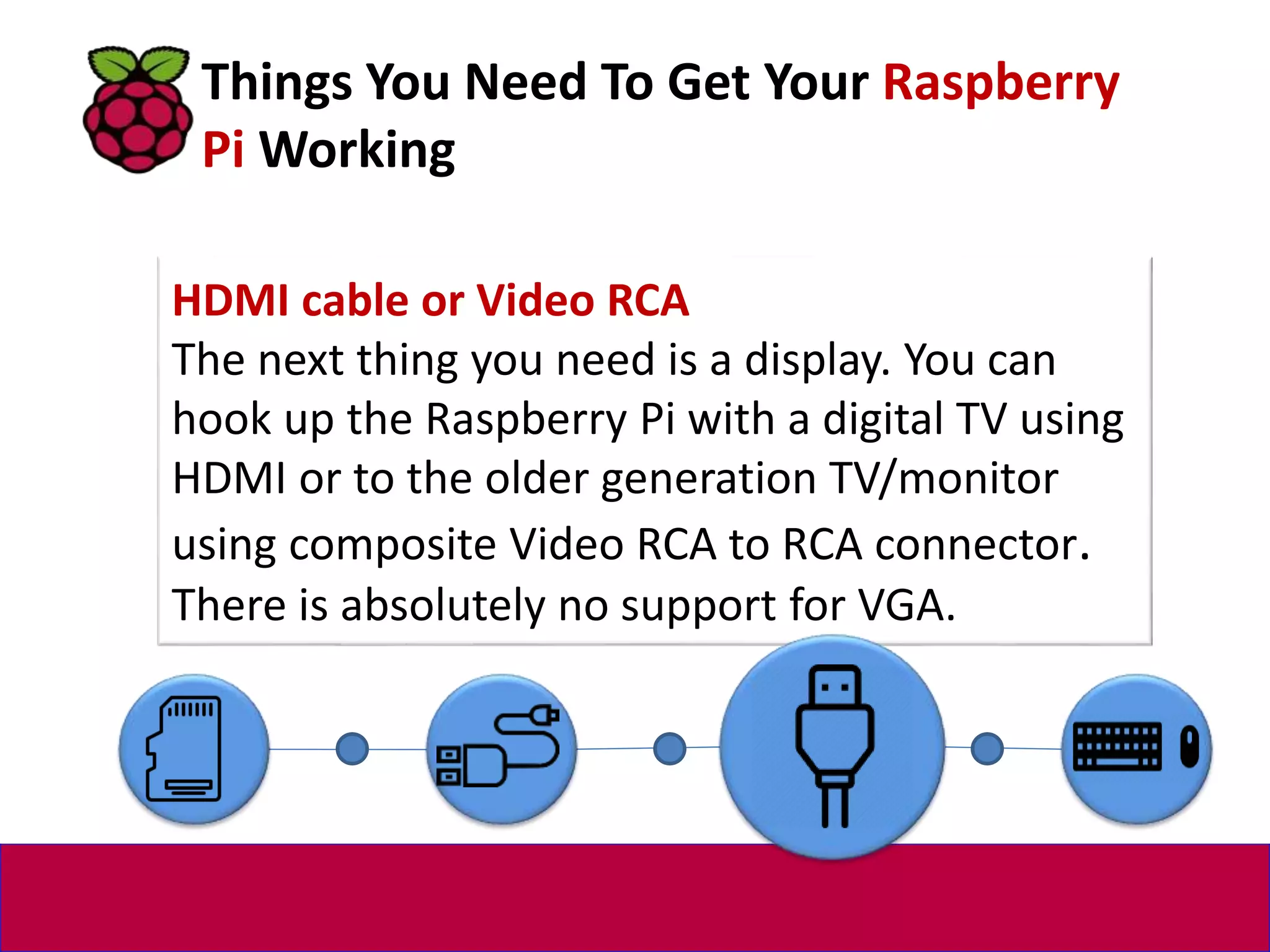 Things You Need To Get Your Raspberry Pi Working

HDMI cable or Video RCA
The next thing you need is a display. You can hook up the Raspberry Pi with a digital TV using HDMI or to the older generation TV/monitor using composite Video RCA to RCA connector. There is absolutely no support for VGA.